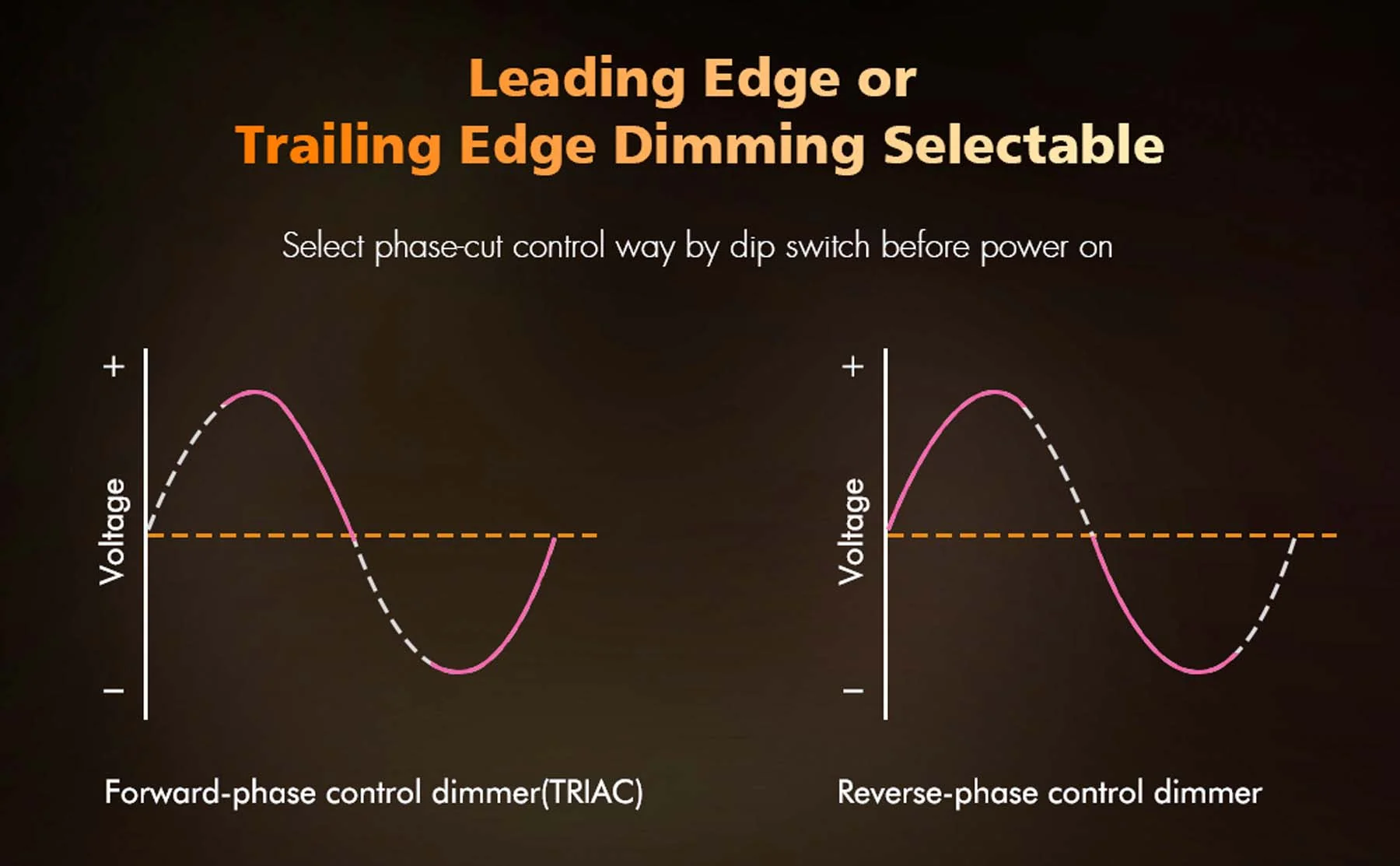 Leading Edge or
Trailing Edge Dimming Selectable

Select phase-cut control way by dip switch before power on

+
Voltage
−

Forward-phase control dimmer(TRIAC)

+
Voltage
−

Reverse-phase control dimmer